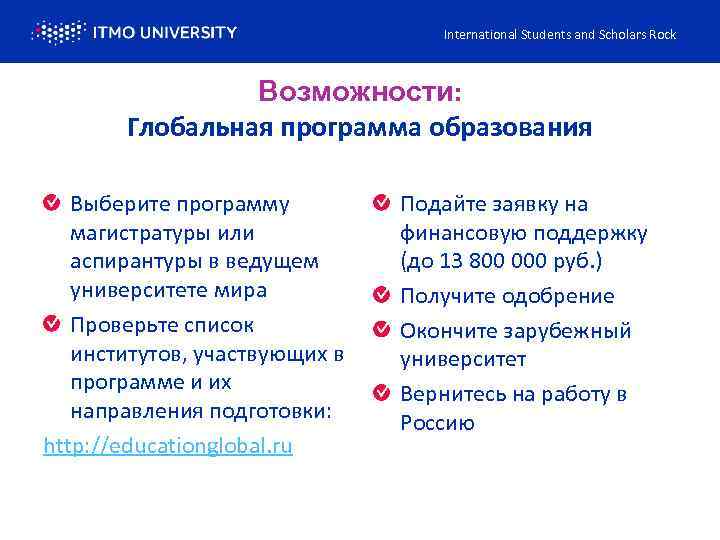 ITMO UNIVERSITY

International Students and Scholars Rock

Возможности:
Глобальная программа образования

Выберите программу магистратуры или аспирантуры в ведущем университете мира

Проверьте список институтов, участвующих в программе и их направления подготовки:

http://educationglobal.ru

Подайте заявку на финансовую поддержку (до 13 800 000 руб.)

Получите одобрение

Окончите зарубежный университет

Вернитесь на работу в Россию